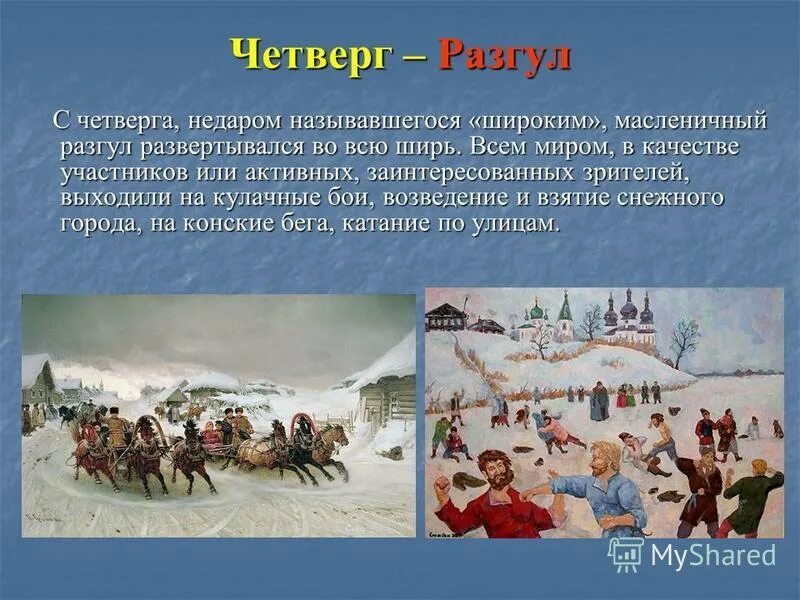 Четверг – Разгул

С четверга, недаром называвшегося «широким», масленичный разгул развертывался во всю ширь. Всем миром, в качестве участников или активных, заинтересованных зрителей, выходили на кулачные бои, возведение и взятие снежного города, на конские бега, катание по улицам.

MyShared